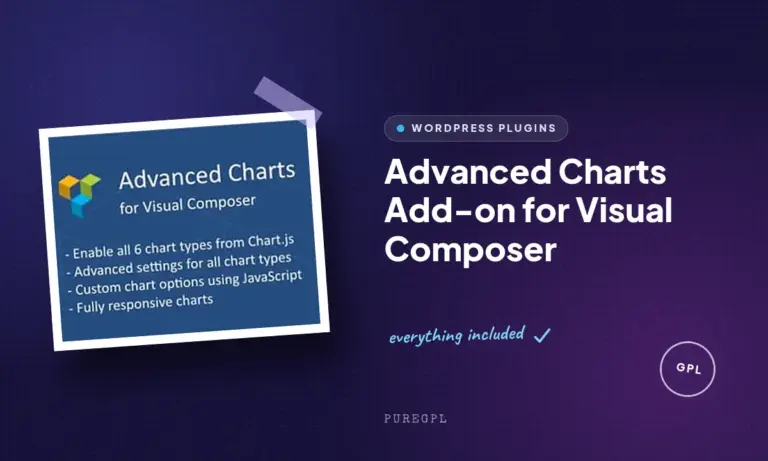 Advanced Charts
for Visual Composer

- Enable all 6 chart types from Chart.js
- Advanced settings for all chart types
- Custom chart options using JavaScript
- Fully responsive charts

WORDPRESS PLUGINS

Advanced Charts Add-on for Visual Composer

everything included ✓

GPL

PUREGPL